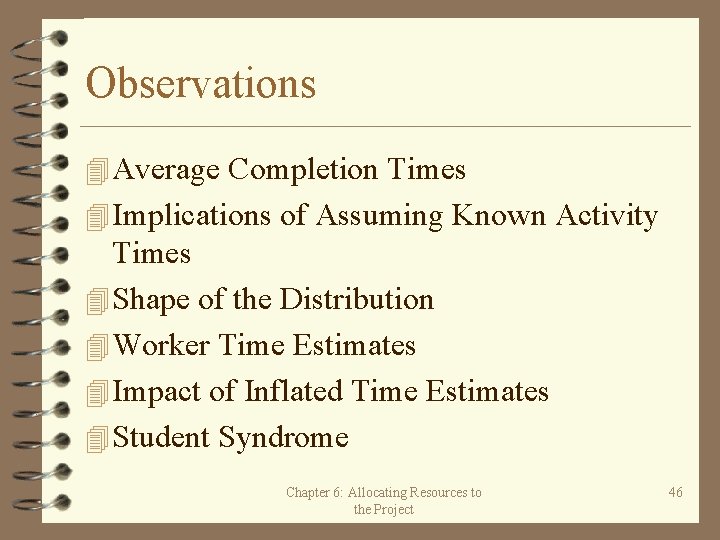 Observations

Average Completion Times
Implications of Assuming Known Activity Times
Shape of the Distribution
Worker Time Estimates
Impact of Inflated Time Estimates
Student Syndrome

Chapter 6: Allocating Resources to the Project

46